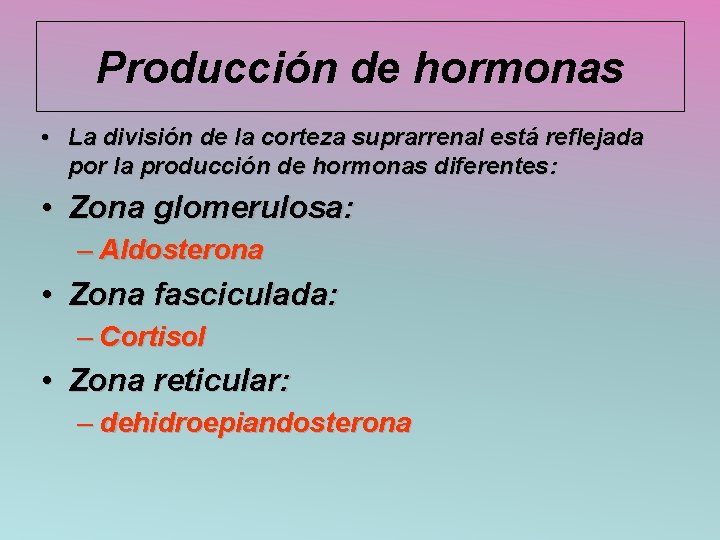 Producción de hormonas

• La división de la corteza suprarrenal está reflejada por la producción de hormonas diferentes:

• Zona glomerulosa:
– Aldosterona

• Zona fasciculada:
– Cortisol

• Zona reticular:
– dehidroepiandosterona